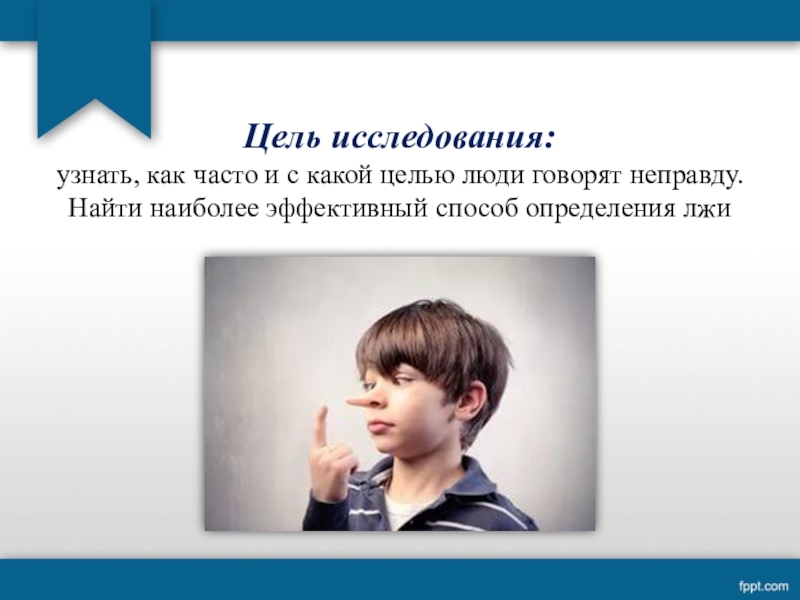 Цель исследования:
узнать, как часто и с какой целью люди говорят неправду. Найти наиболее эффективный способ определения лжи

fppt.com